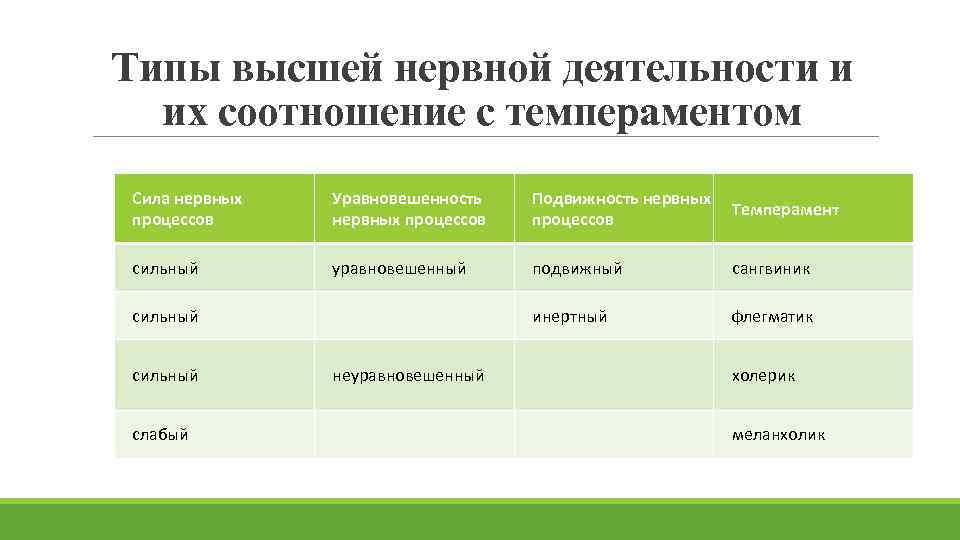 Типы высшей нервной деятельности и их соотношение с темпераментом

| Сила нервных процессов | Уравновешенность нервных процессов | Подвижность нервных процессов | Темперамент |
|---|---|---|---|
| сильный | уравновешенный | подвижный | сангвиник |
| сильный | | инертный | флегматик |
| сильный | неуравновешенный | | холерик |
| слабый | | | меланхолик |